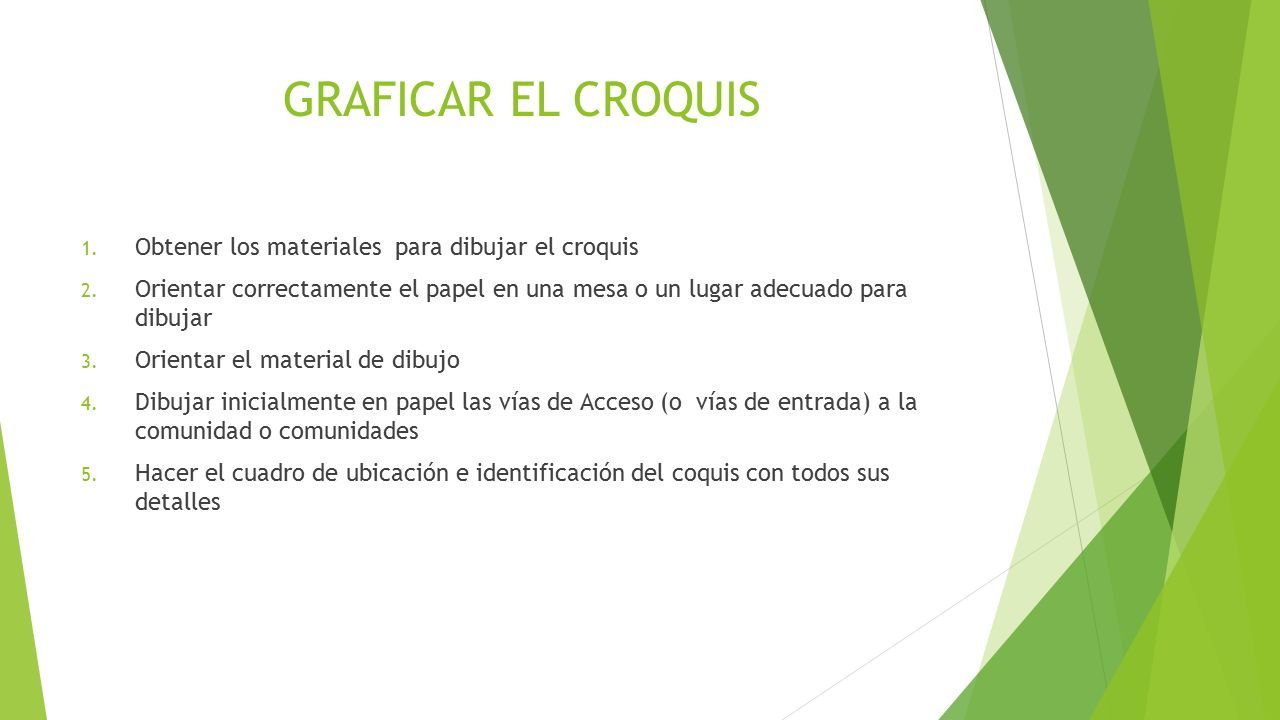 GRAFICAR EL CROQUIS

1. Obtener los materiales para dibujar el croquis
2. Orientar correctamente el papel en una mesa o un lugar adecuado para dibujar
3. Orientar el material de dibujo
4. Dibujar inicialmente en papel las vías de Acceso (o vías de entrada) a la comunidad o comunidades
5. Hacer el cuadro de ubicación e identificación del coquis con todos sus detalles